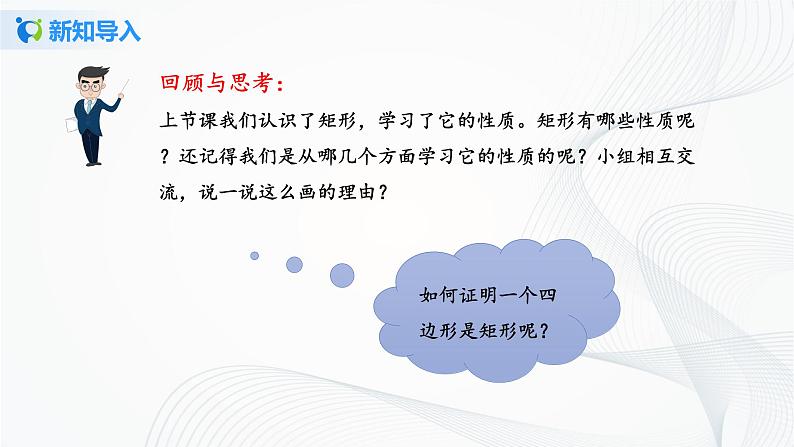 新知导入

回顾与思考：

上节课我们认识了矩形，学习了它的性质。矩形有哪些性质呢？还记得我们是从哪几个方面学习它的性质的呢？小组相互交流，说一说这么画的理由？

如何证明一个四边形是矩形呢？